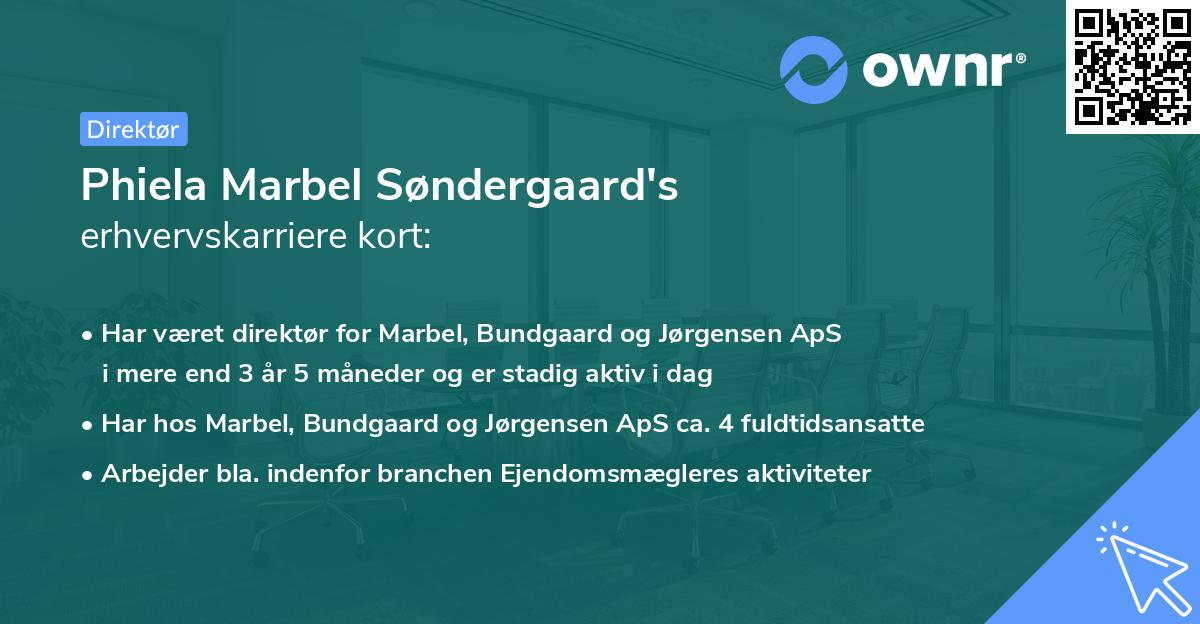 ownr®

Direktør

Phiela Marbel Søndergaard's
erhvervskarriere kort:

• Har været direktør for Marbel, Bundgaard og Jørgensen ApS i mere end 3 år 5 måneder og er stadig aktiv i dag

• Har hos Marbel, Bundgaard og Jørgensen ApS ca. 4 fuldtidsansatte

• Arbejder bla. indenfor branchen Ejendomsmægleres aktiviteter